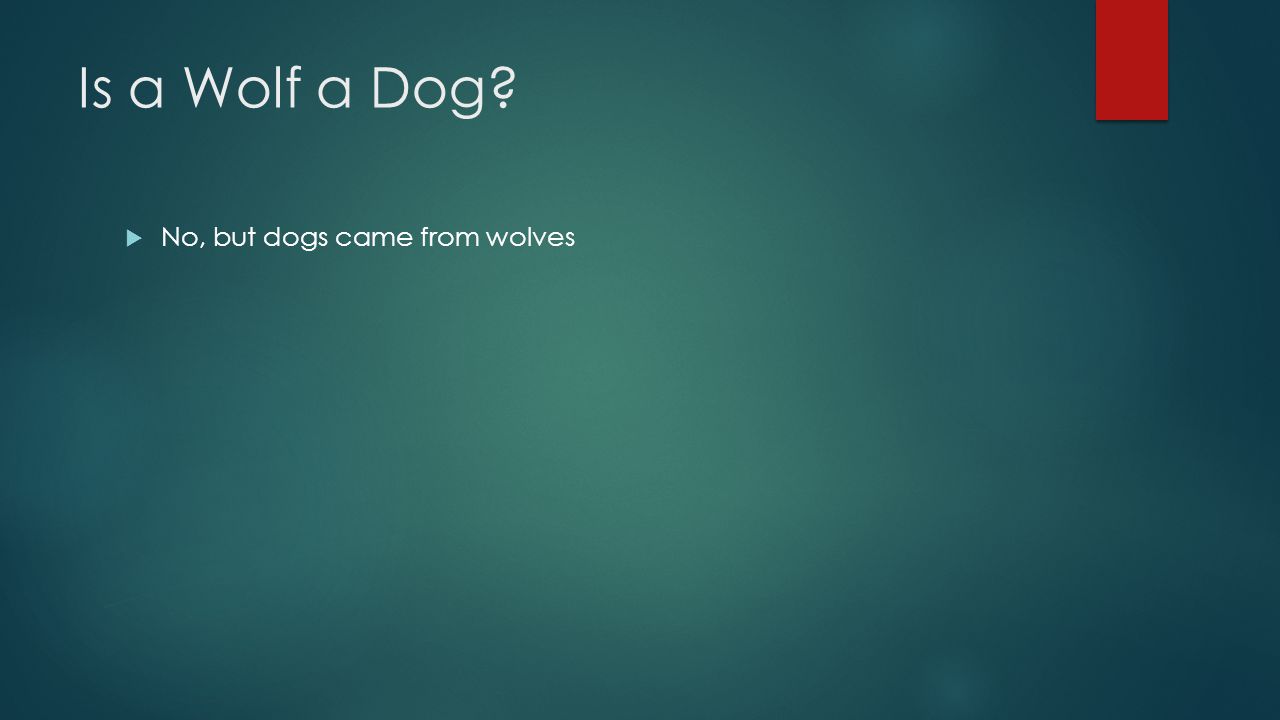 Is a Wolf a Dog?

No, but dogs came from wolves